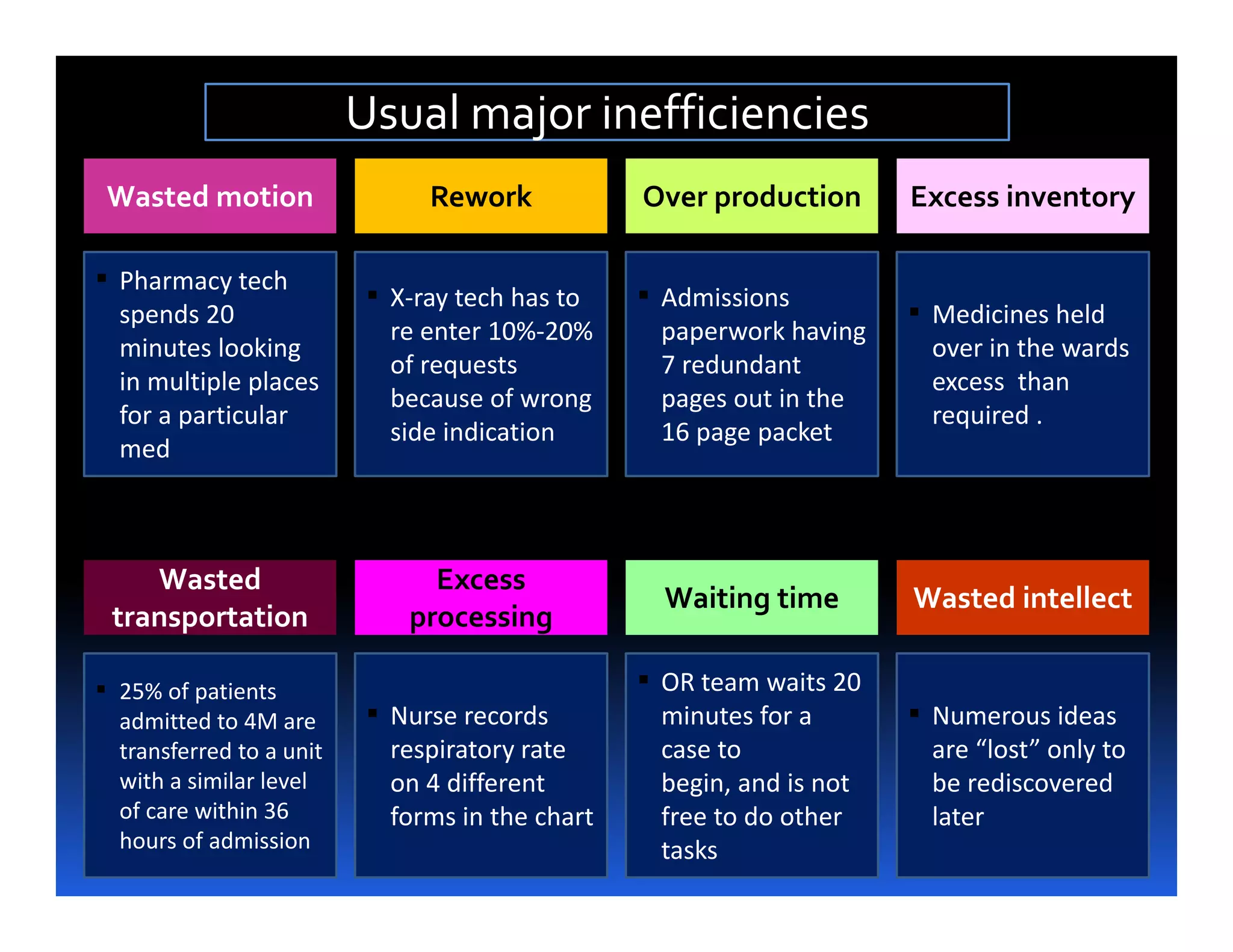 Usual major inefficiencies

Wasted motion

▪ Pharmacy tech spends 20 minutes looking in multiple places for a particular med

Rework

▪ X-ray tech has to re enter 10%-20% of requests because of wrong side indication

Over production

▪ Admissions paperwork having 7 redundant pages out in the 16 page packet

Excess inventory

▪ Medicines held over in the wards excess than required .

Wasted transportation

▪ 25% of patients admitted to 4M are transferred to a unit with a similar level of care within 36 hours of admission

Excess processing

▪ Nurse records respiratory rate on 4 different forms in the chart

Waiting time

▪ OR team waits 20 minutes for a case to begin, and is not free to do other tasks

Wasted intellect

▪ Numerous ideas are “lost” only to be rediscovered later